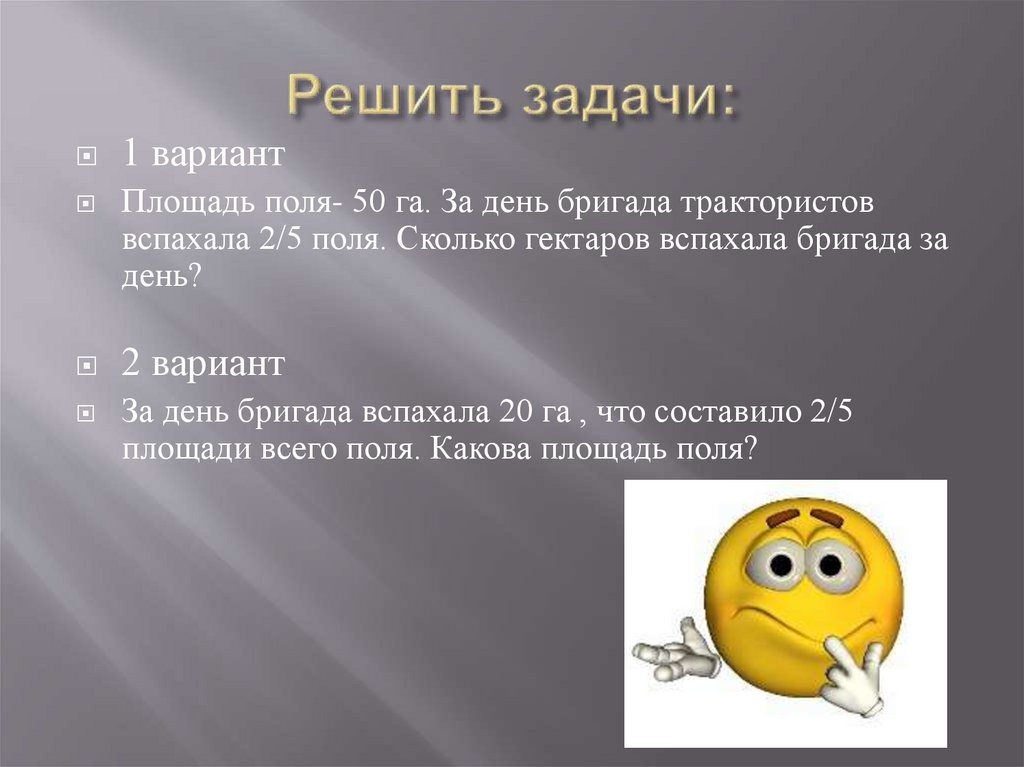 Решить задачи:

1 вариант

Площадь поля- 50 га. За день бригада трактористов вспахала 2/5 поля. Сколько гектаров вспахала бригада за день?

2 вариант

За день бригада вспахала 20 га , что составило 2/5 площади всего поля. Какова площадь поля?